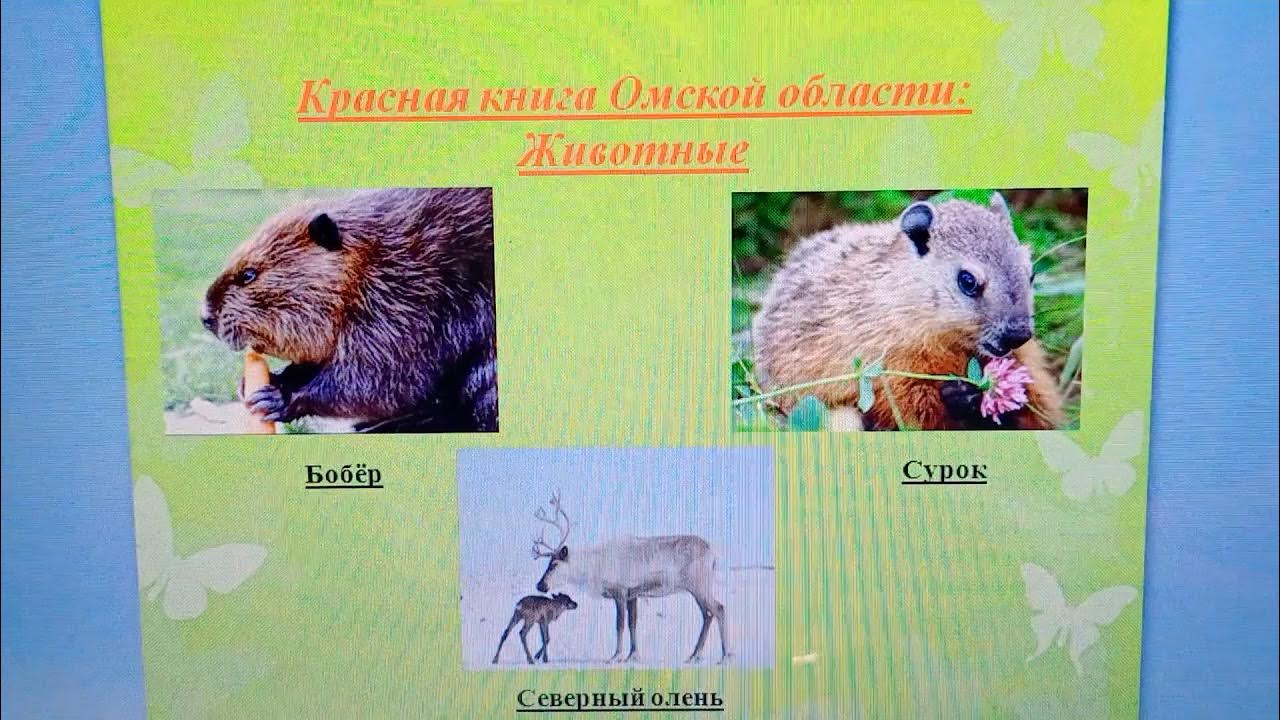 Красная книга Омской области:
Животные

Бобёр

Сурок

Северный олень